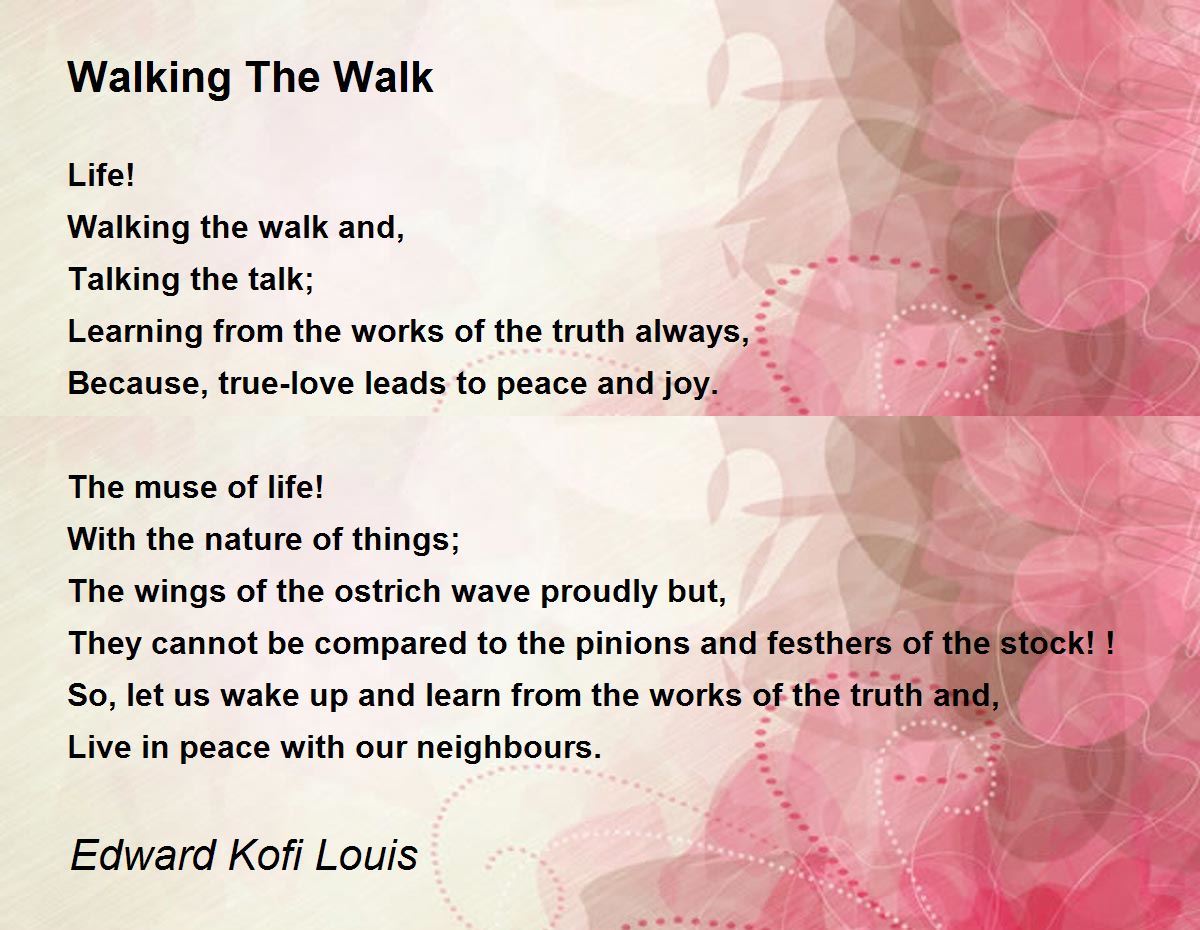 Walking The Walk

Life!
Walking the walk and,
Talking the talk;
Learning from the works of the truth always,
Because, true-love leads to peace and joy.

The muse of life!
With the nature of things;
The wings of the ostrich wave proudly but,
They cannot be compared to the pinions and festhers of the stock! !
So, let us wake up and learn from the works of the truth and,
Live in peace with our neighbours.

Edward Kofi Louis